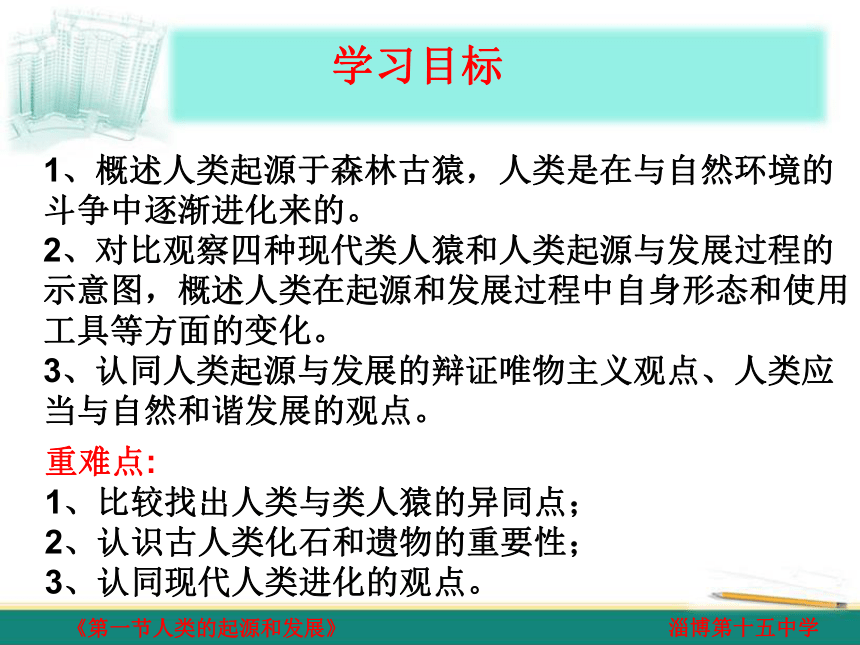 学习目标

1、概述人类起源于森林古猿，人类是在与自然环境的斗争中逐渐进化来的。
2、对比观察四种现代类人猿和人类起源与发展过程的示意图，概述人类在起源和发展过程中自身形态和使用工具等方面的变化。
3、认同人类起源与发展的辩证唯物主义观点、人类应当与自然和谐发展的观点。

重难点:
1、比较找出人类与类人猿的异同点；
2、认识古人类化石和遗物的重要性；
3、认同现代人类进化的观点。

《第一节人类的起源和发展》

淄博第十五中学